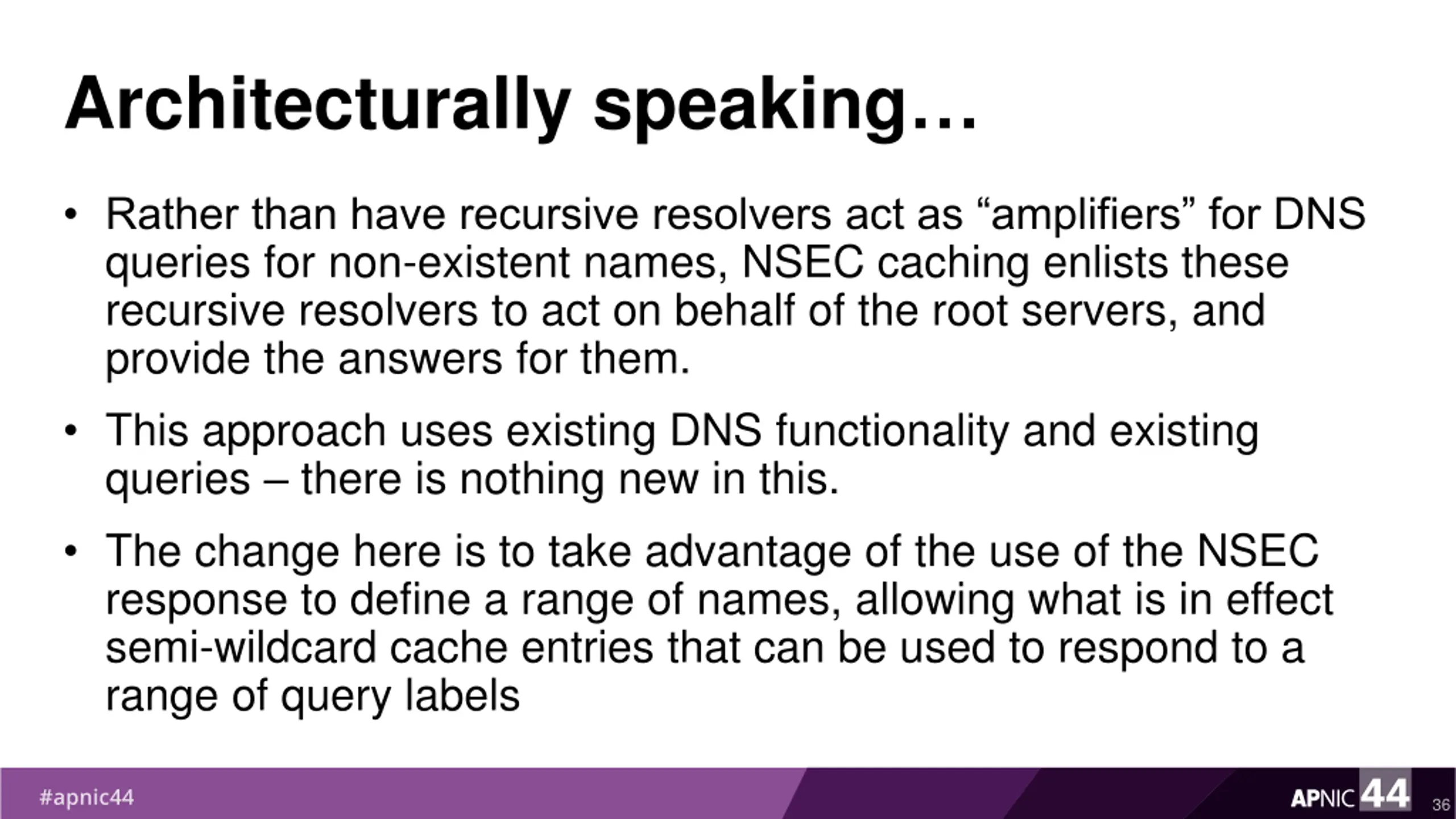 Architecturally speaking…

• Rather than have recursive resolvers act as “amplifiers” for DNS queries for non-existent names, NSEC caching enlists these recursive resolvers to act on behalf of the root servers, and provide the answers for them.

• This approach uses existing DNS functionality and existing queries – there is nothing new in this.

• The change here is to take advantage of the use of the NSEC response to define a range of names, allowing what is in effect semi-wildcard cache entries that can be used to respond to a range of query labels

#apnic44

APNIC 44

36